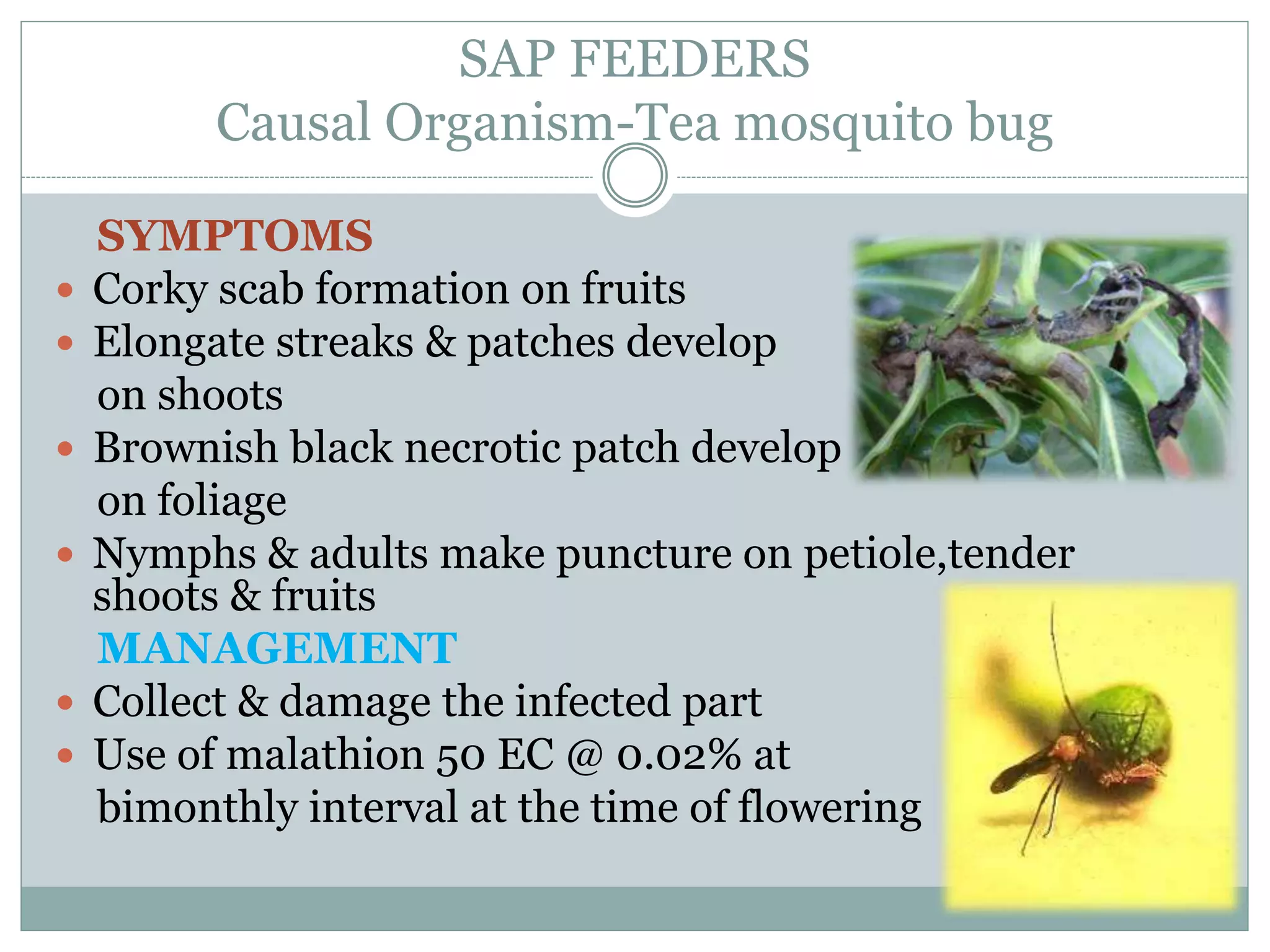 SAP FEEDERS
Causal Organism-Tea mosquito bug

SYMPTOMS
- Corky scab formation on fruits
- Elongate streaks & patches develop on shoots
- Brownish black necrotic patch develop on foliage
- Nymphs & adults make puncture on petiole,tender shoots & fruits

MANAGEMENT
- Collect & damage the infected part
- Use of malathion 50 EC @ 0.02% at bimonthly interval at the time of flowering